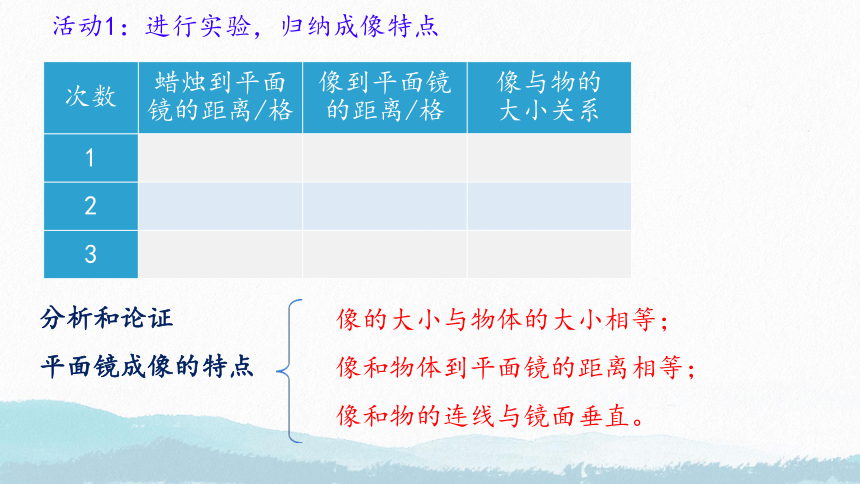 活动1：进行实验，归纳成像特点

| 次数 | 蜡烛到平面镜的距离/格 | 像到平面镜的距离/格 | 像与物的大小关系 |
|---|---|---|---|
| 1 | | | |
| 2 | | | |
| 3 | | | |

分析和论证

平面镜成像的特点

像的大小与物体的大小相等；

像和物体到平面镜的距离相等；

像和物的连线与镜面垂直。